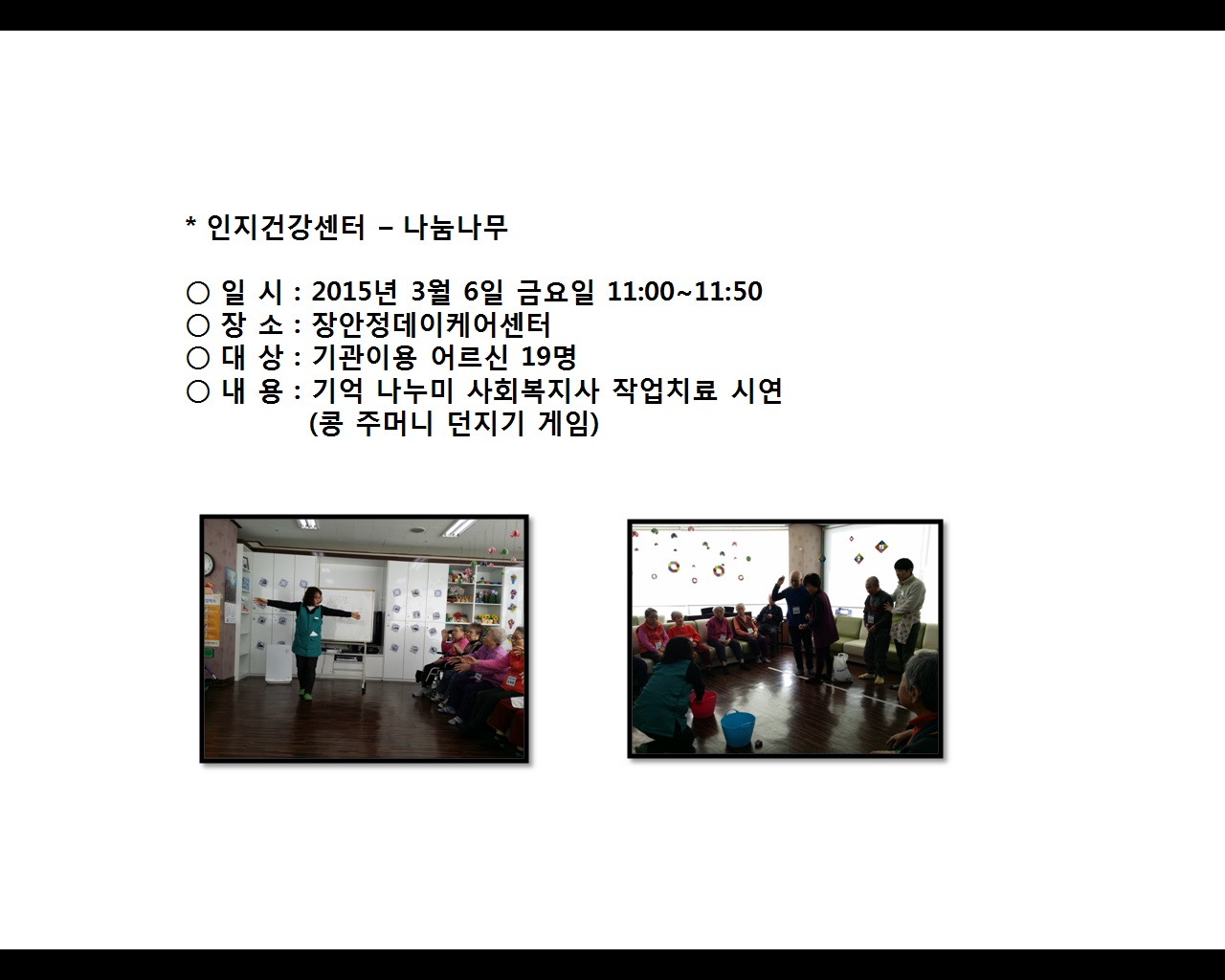 * 인지건강센터 – 나눔나무

○ 일 시 : 2015년 3월 6일 금요일 11:00~11:50
○ 장 소 : 장안정데이케어센터
○ 대 상 : 기관이용 어르신 19명
○ 내 용 : 기억 나누미 사회복지사 작업치료 시연
(콩 주머니 던지기 게임)